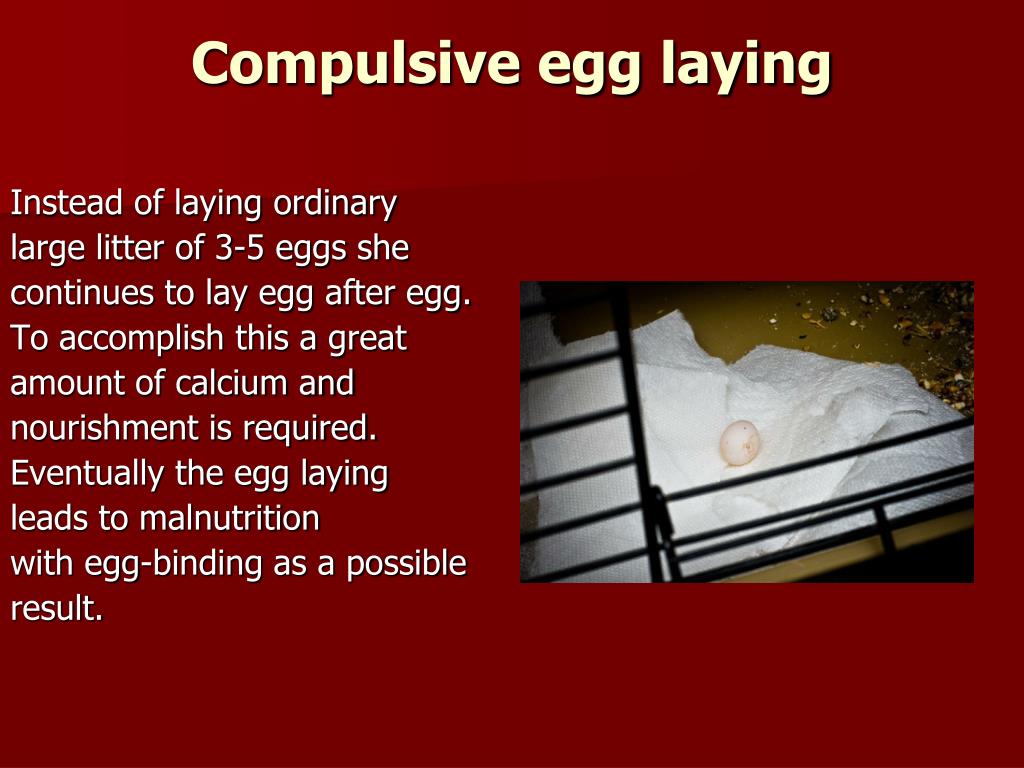 Compulsive egg laying

Instead of laying ordinary large litter of 3-5 eggs she continues to lay egg after egg. To accomplish this a great amount of calcium and nourishment is required. Eventually the egg laying leads to malnutrition with egg-binding as a possible result.